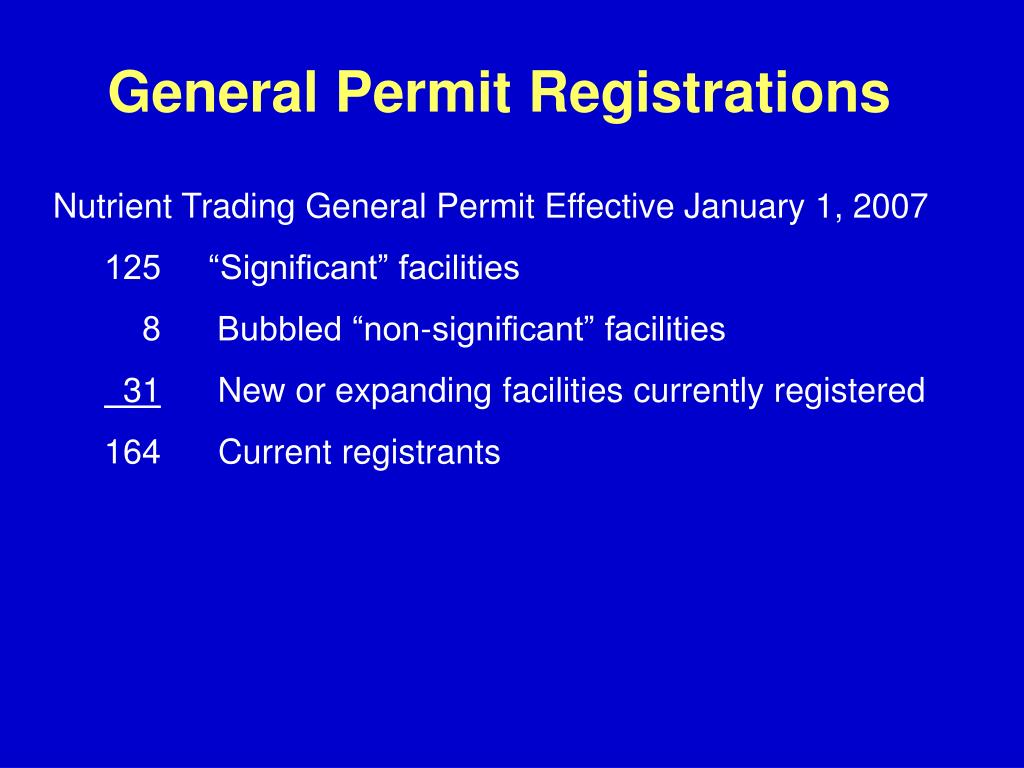 General Permit Registrations

Nutrient Trading General Permit Effective January 1, 2007

125 “Significant” facilities

8 Bubbled “non-significant” facilities

31 New or expanding facilities currently registered

164 Current registrants